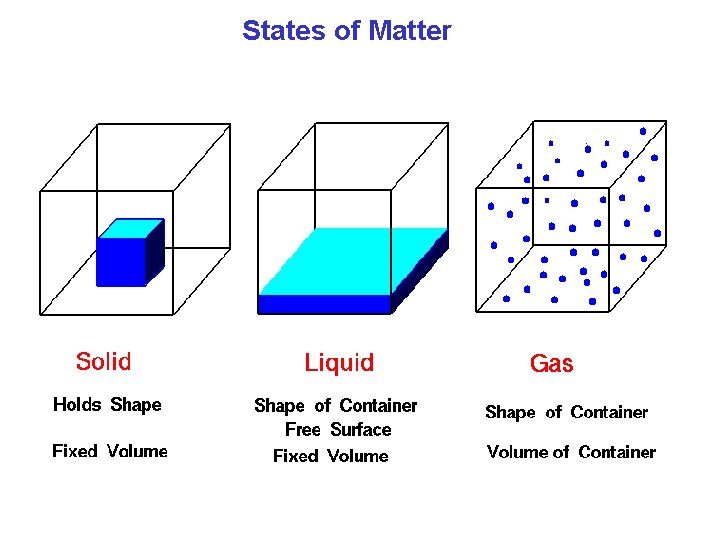 States of Matter

Solid

Holds Shape

Fixed Volume

Liquid

Shape of Container
Free Surface

Fixed Volume

Gas

Shape of Container

Volume of Container